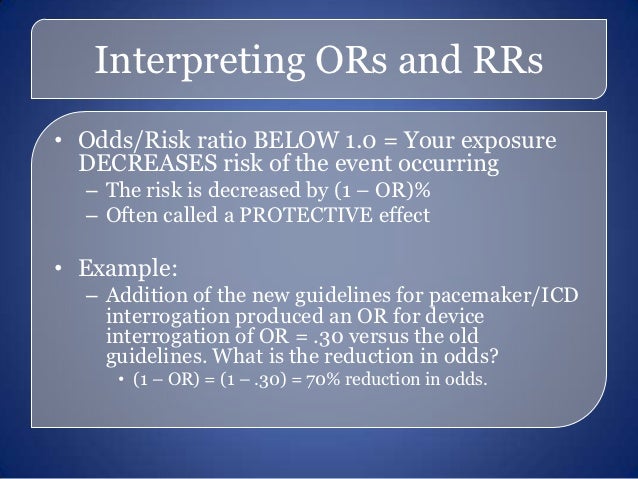 Interpreting ORs and RRs

• Odds/Risk ratio BELOW 1.0 = Your exposure DECREASES risk of the event occurring
– The risk is decreased by (1 – OR)%
– Often called a PROTECTIVE effect

• Example:
– Addition of the new guidelines for pacemaker/ICD interrogation produced an OR for device interrogation of OR = .30 versus the old guidelines. What is the reduction in odds?
• (1 – OR) = (1 – .30) = 70% reduction in odds.